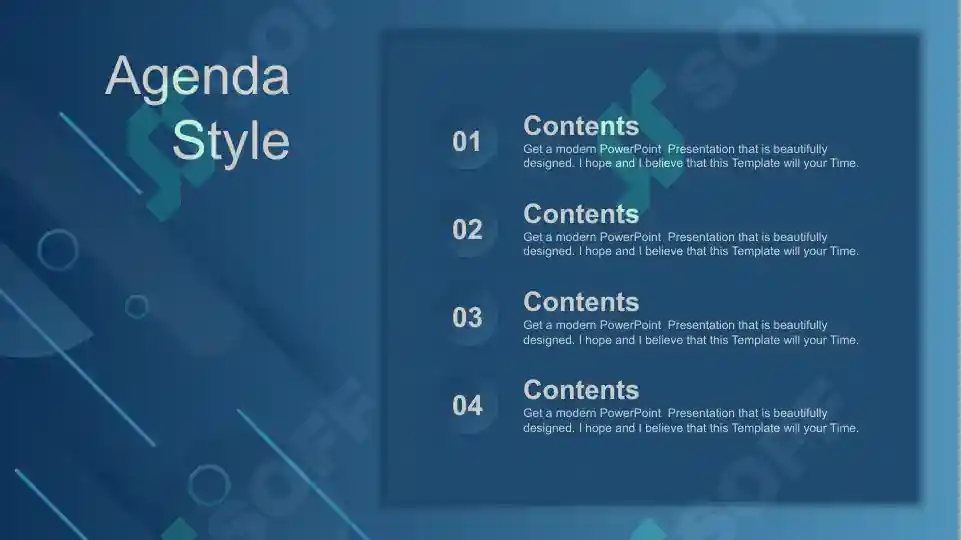 Agenda Style

01
Contents
Get a modern PowerPoint Presentation that is beautifully designed. I hope and I believe that this Template will your Time.

02
Contents
Get a modern PowerPoint Presentation that is beautifully designed. I hope and I believe that this Template will your Time.

03
Contents
Get a modern PowerPoint Presentation that is beautifully designed. I hope and I believe that this Template will your Time.

04
Contents
Get a modern PowerPoint Presentation that is beautifully designed. I hope and I believe that this Template will your Time.